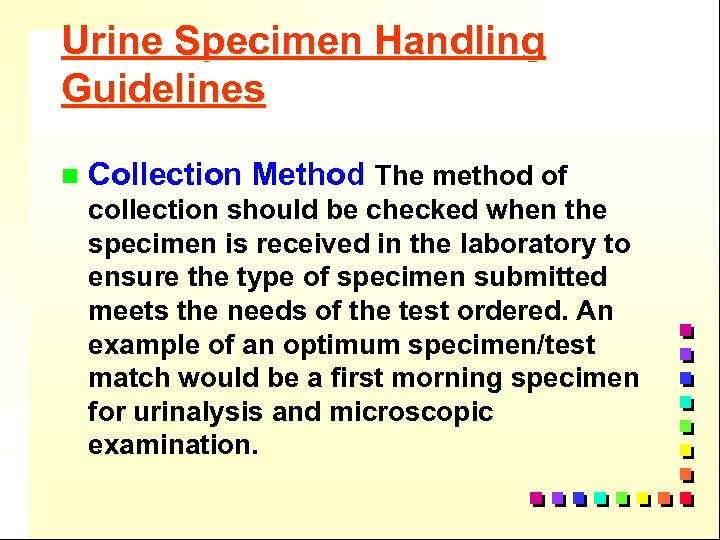 Urine Specimen Handling Guidelines

Collection Method The method of collection should be checked when the specimen is received in the laboratory to ensure the type of specimen submitted meets the needs of the test ordered. An example of an optimum specimen/test match would be a first morning specimen for urinalysis and microscopic examination.